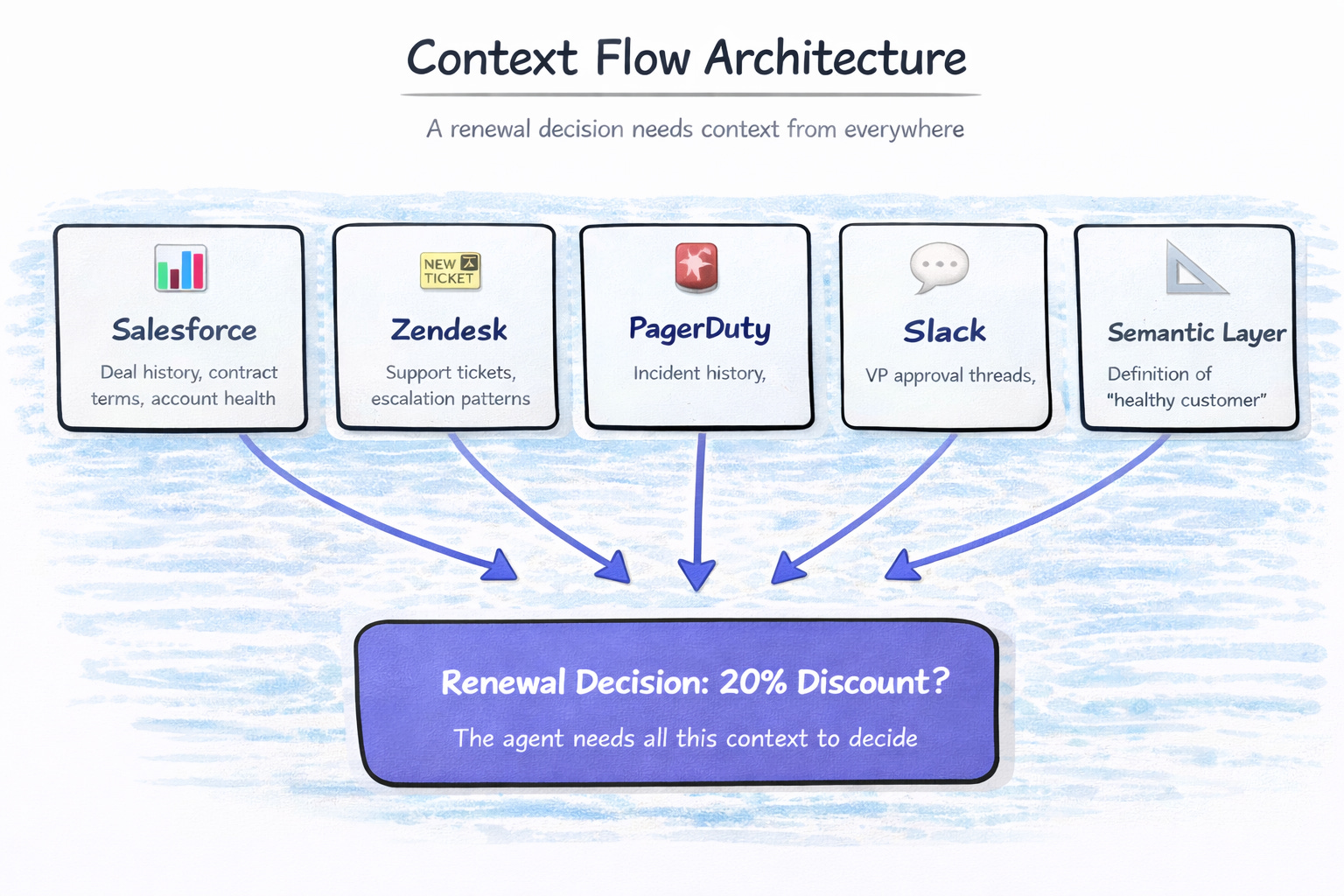 Context Flow Architecture

A renewal decision needs context from everywhere

Salesforce

Deal history, contract terms, account health

NEW TICKET

Zendesk

Support tickets, escalation patterns

PagerDuty

Incident history,

Slack

VP approval threads,

Semantic Layer

Definition of "healthy customer"

Renewal Decision: 20% Discount?

The agent needs all this context to decide